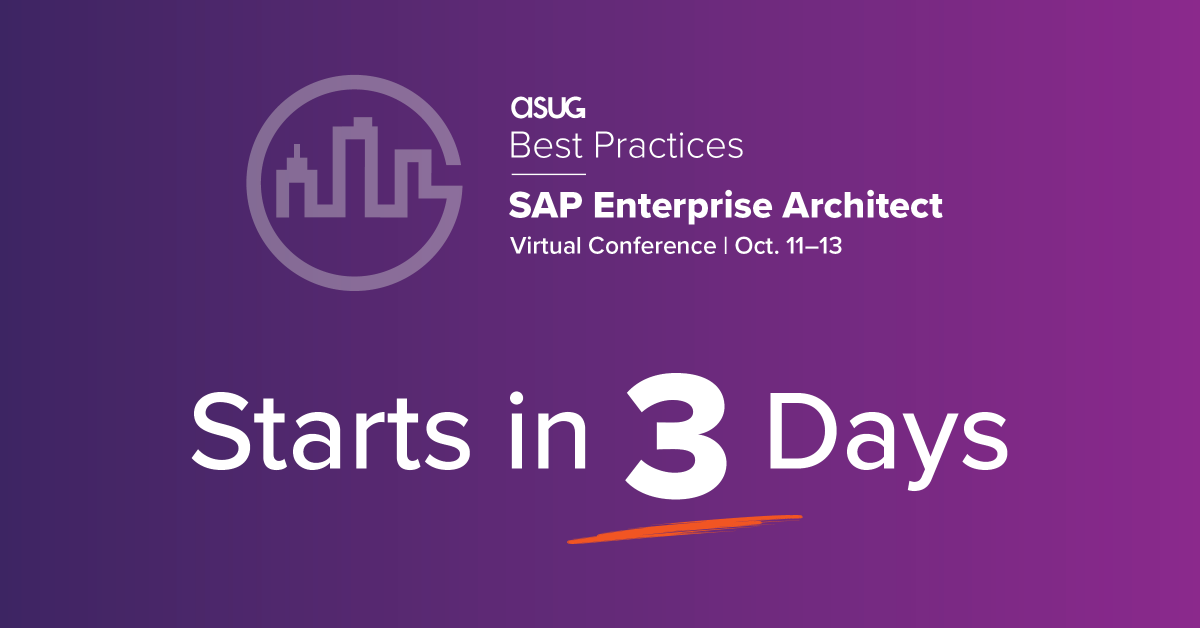 asug
Best Practices
SAP Enterprise Architect
Virtual Conference | Oct. 11–13

Starts in 3 Days